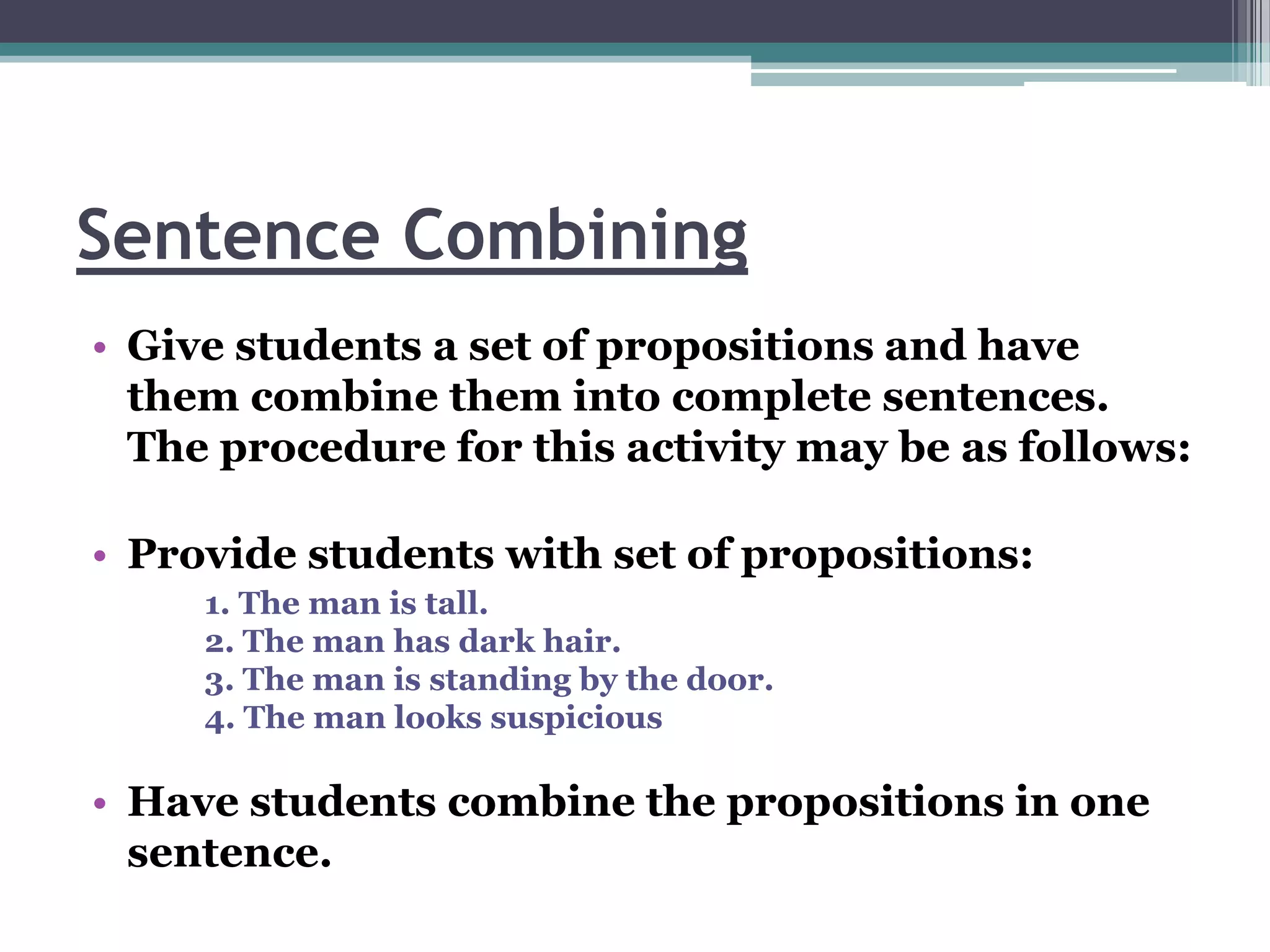 Sentence Combining

• Give students a set of propositions and have them combine them into complete sentences. The procedure for this activity may be as follows:

• Provide students with set of propositions:

1. The man is tall.
2. The man has dark hair.
3. The man is standing by the door.
4. The man looks suspicious

• Have students combine the propositions in one sentence.